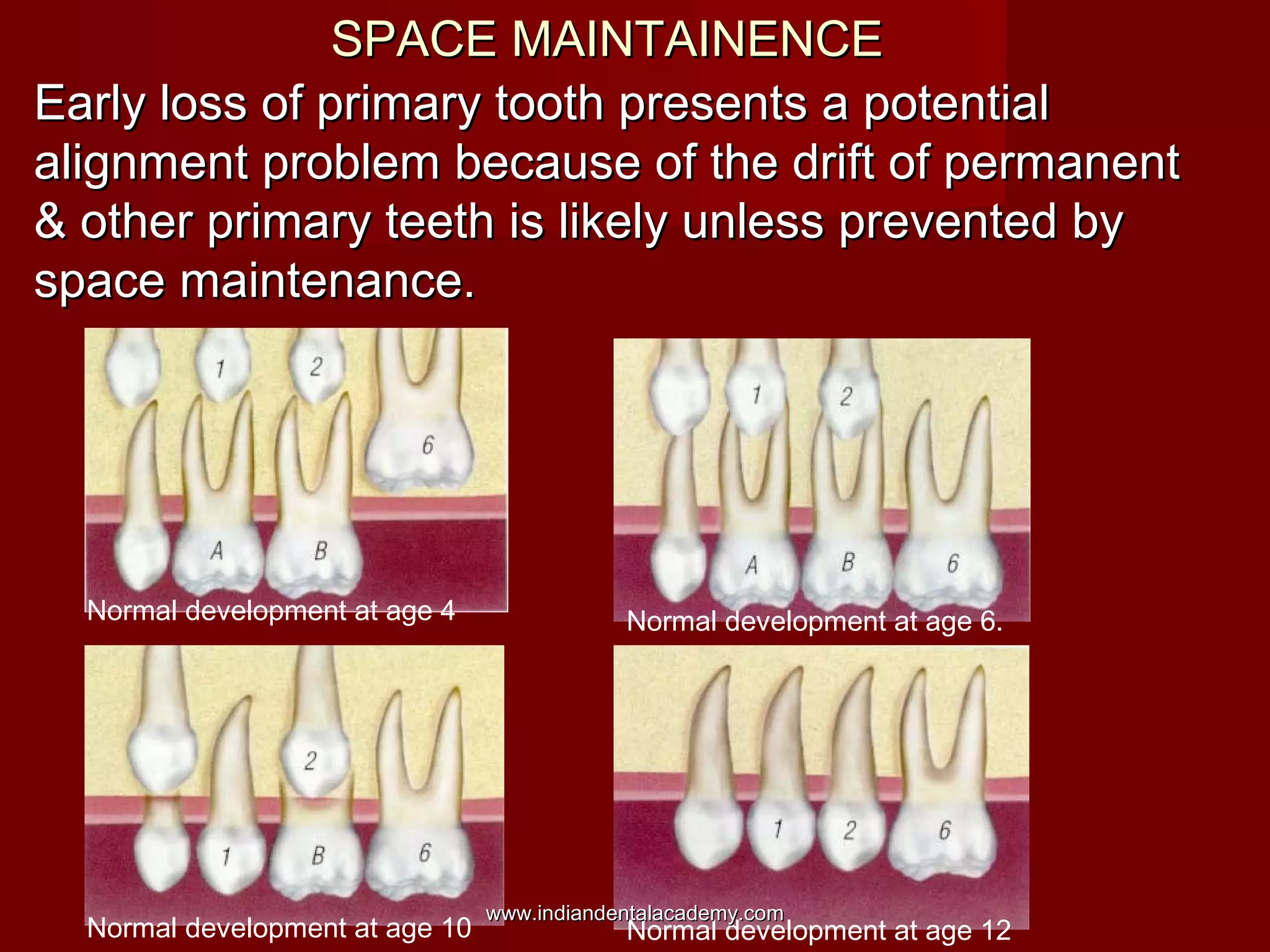 SPACE MAINTAINENCE

Early loss of primary tooth presents a potential alignment problem because of the drift of permanent & other primary teeth is likely unless prevented by space maintenance.

1
2
6
A
B
Normal development at age 4

1
2
A
B
6
Normal development at age 6.

2
1
B
6
Normal development at age 10

1
2
6
Normal development at age 12

www.indiandentalacademy.com